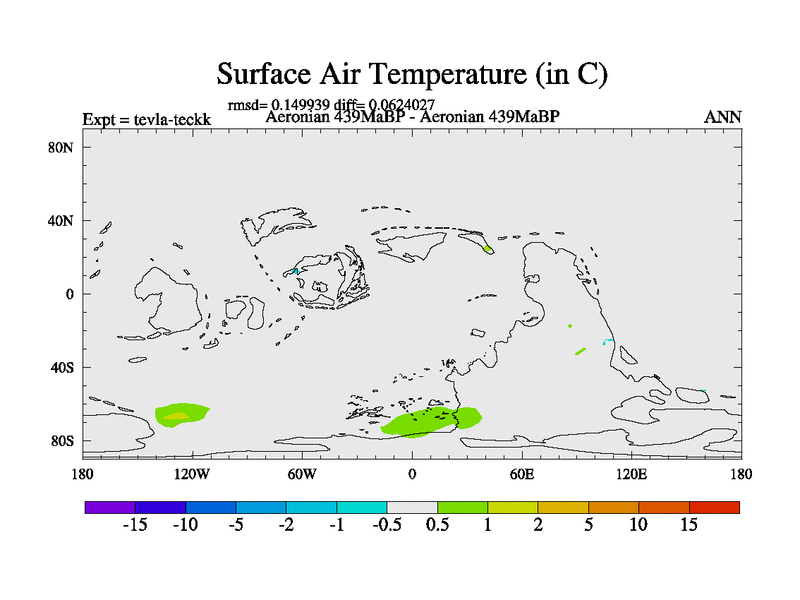 Surface Air Temperature (in C)

rmsd= 0.149939 diff= 0.0624027

Expt = tevla-teckk

Aeronian 439MaBP - Aeronian 439MaBP

ANN

80N

40N

0

40S

80S

180

120W

60W

0

60E

120E

180

-15 -10 -5 -2 -1 -0.5 0.5 1 2 5 10 15